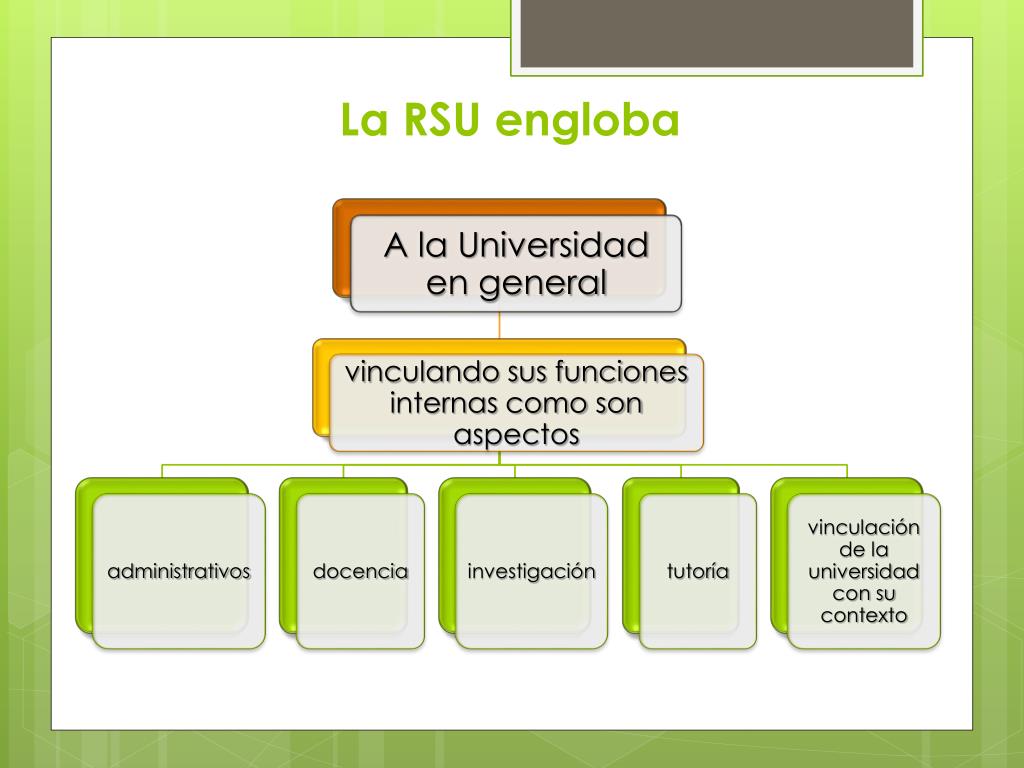 La RSU engloba

A la Universidad en general

vinculando sus funciones internas como son aspectos

administrativos

docencia

investigación

tutoría

vinculación de la universidad con su contexto